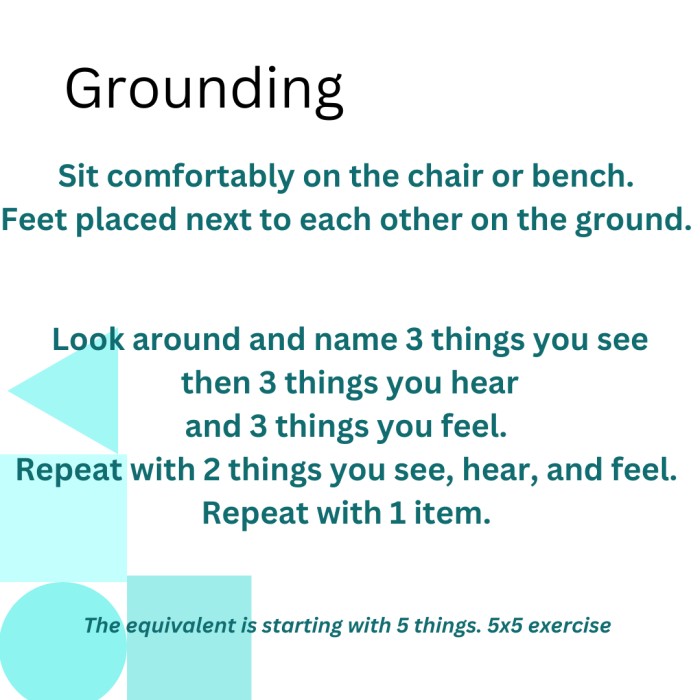 Grounding

Sit comfortably on the chair or bench.
Feet placed next to each other on the ground.

Look around and name 3 things you see
then 3 things you hear
and 3 things you feel.
Repeat with 2 things you see, hear, and feel.
Repeat with 1 item.

The equivalent is starting with 5 things. 5x5 exercise